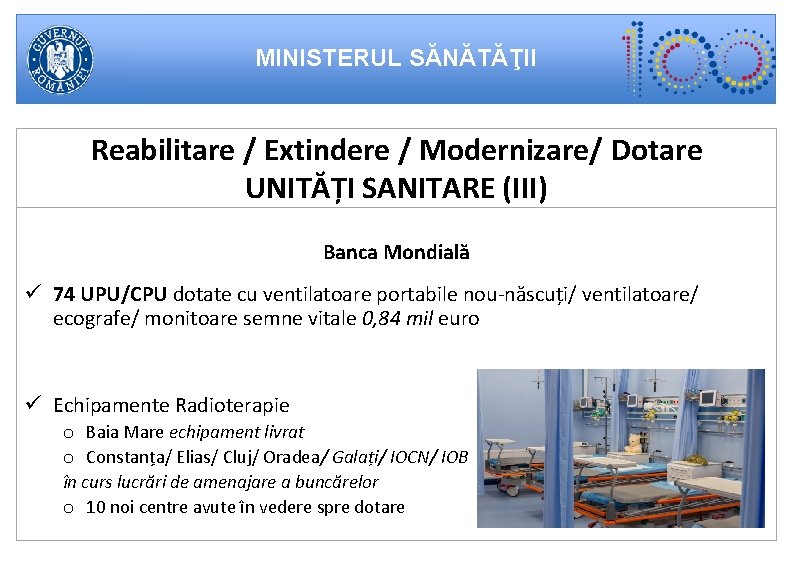 GUVERNUL ROMÂNIEI

MINISTERUL SĂNĂTĂŢII

100

Reabilitare / Extindere / Modernizare/ Dotare
UNITĂȚI SANITARE (III)

Banca Mondială

✓ 74 UPU/CPU dotate cu ventilatoare portabile nou-născuți/ ventilatoare/ ecografe/ monitoare semne vitale 0,84 mil euro

✓ Echipamente Radioterapie
o Baia Mare echipament livrat
o Constanța/ Elias/ Cluj/ Oradea/ Galați/ IOCN/ IOB
în curs lucrări de amenajare a buncărelor
o 10 noi centre avute în vedere spre dotare